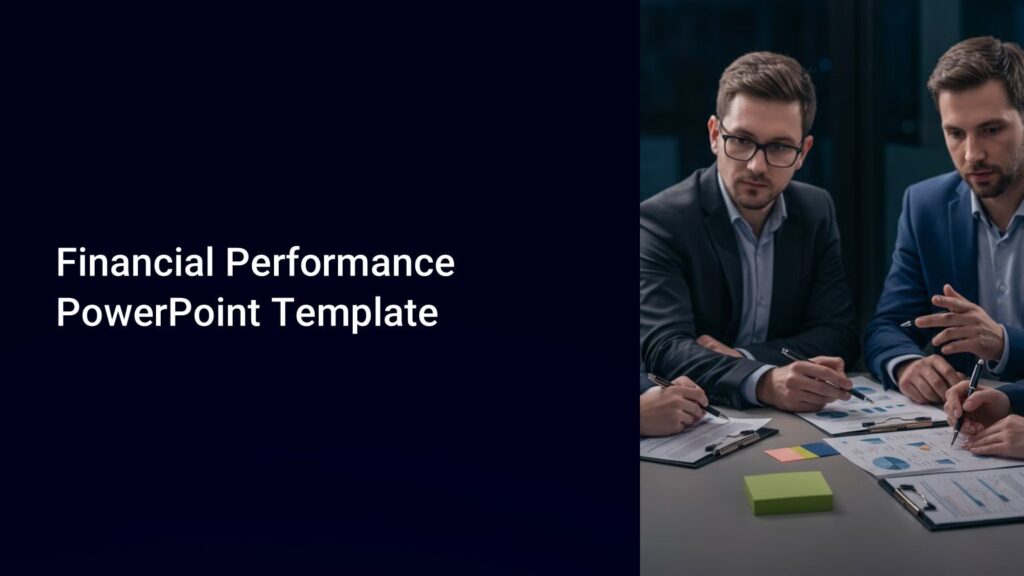 Financial Performance PowerPoint Template